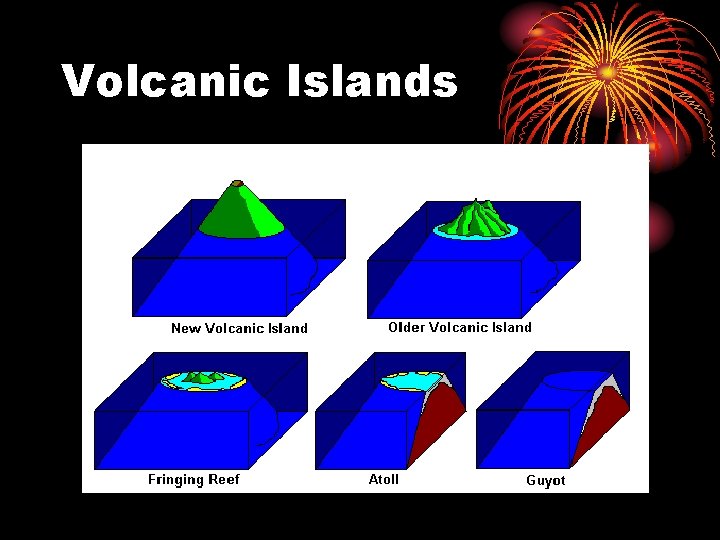 Volcanic Islands

New Volcanic Island

Older Volcanic Island

Fringing Reef

Atoll

Guyot